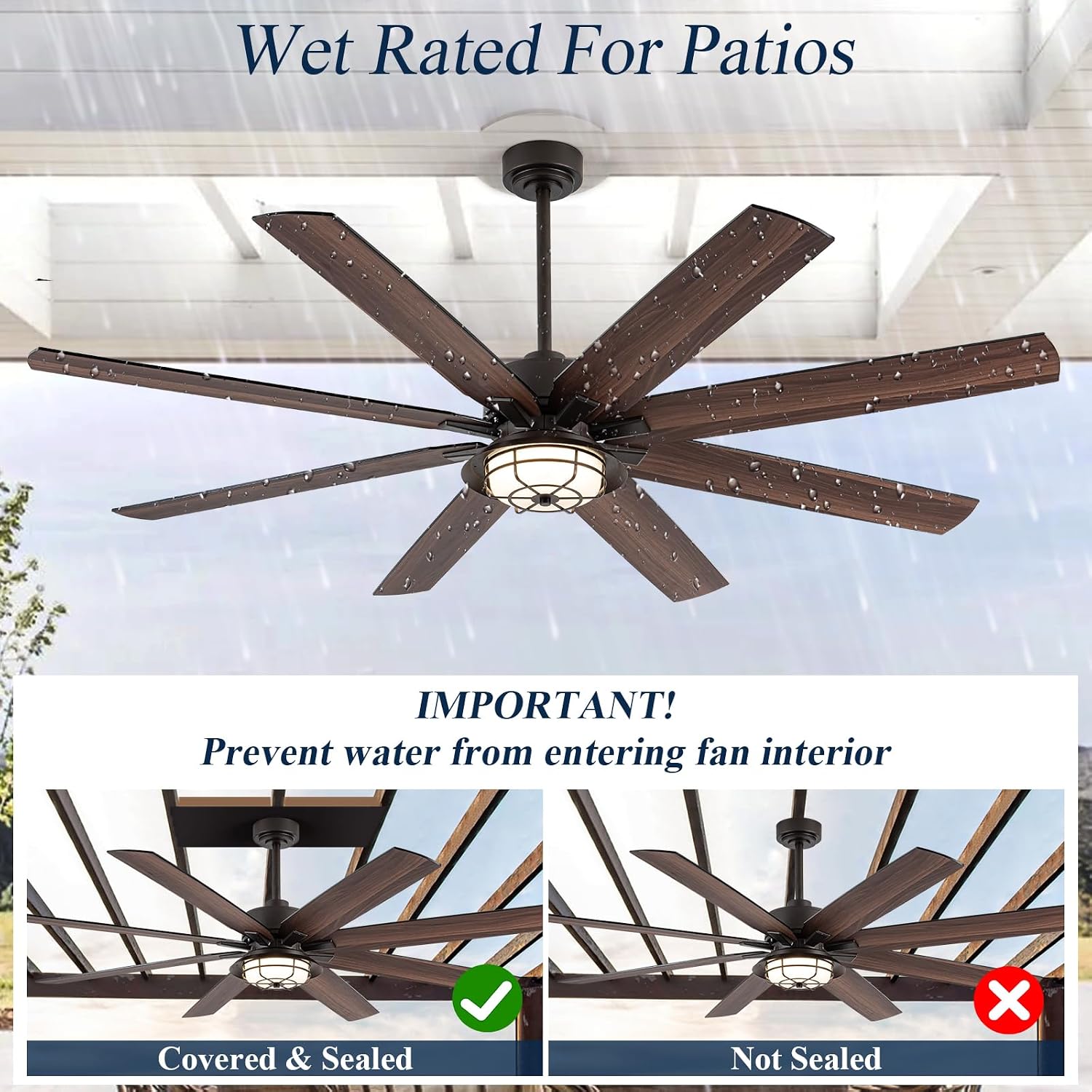 Wet Rated For Patios

IMPORTANT!
Prevent water from entering fan interior

Covered & Sealed

Not Sealed